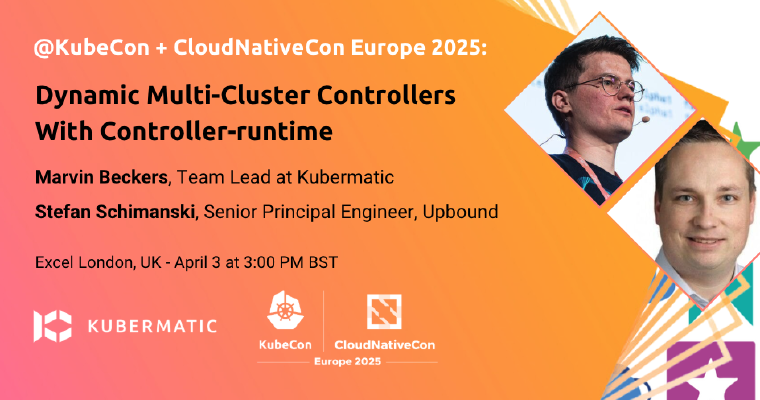 @KubeCon + CloudNativeCon Europe 2025:

Dynamic Multi-Cluster Controllers With Controller-runtime

Marvin Beckers, Team Lead at Kubermatic

Stefan Schimanski, Senior Principal Engineer, Upbound

Excel London, UK - April 3 at 3:00 PM BST

KUBERMATIC

KubeCon CloudNativeCon Europe 2025